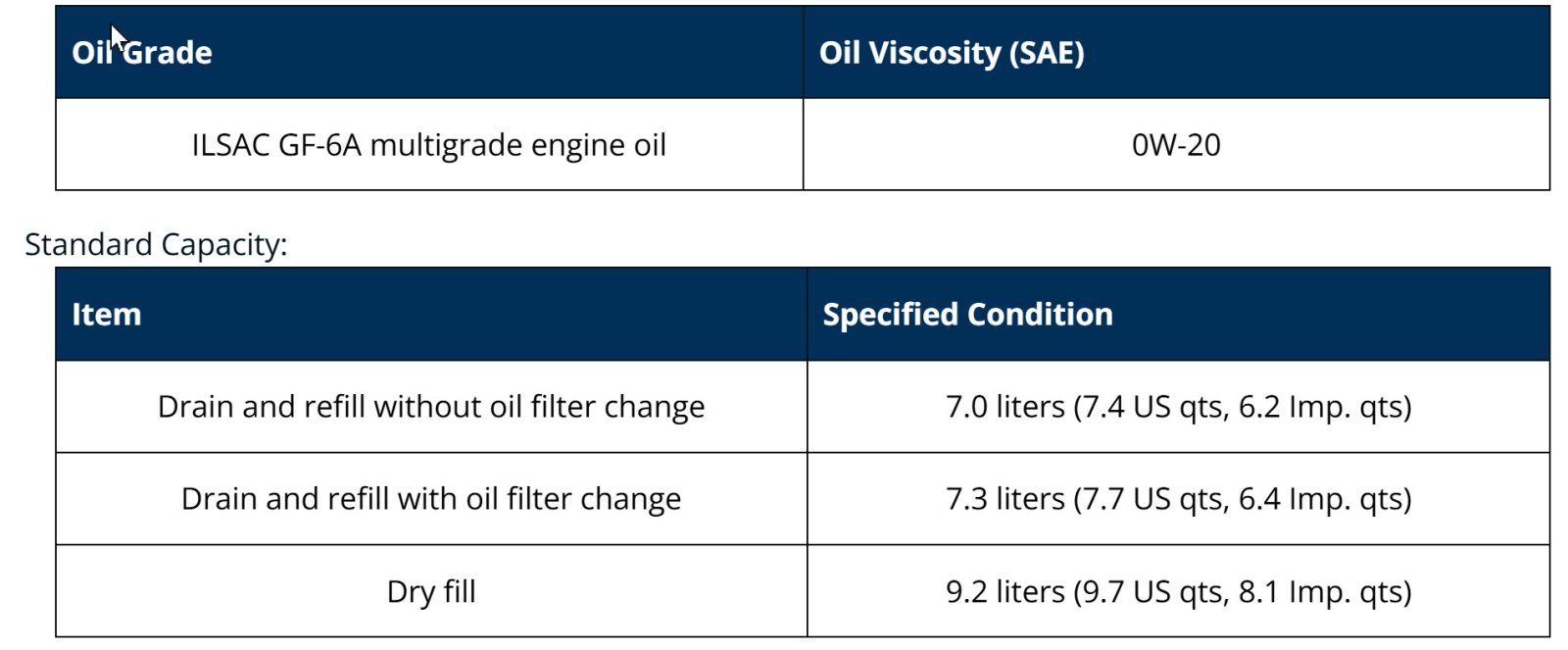 | Oil Grade | Oil Viscosity (SAE) |
|---|---|
| ILSAC GF-6A multigrade engine oil | 0W-20 |

Standard Capacity:

| Item | Specified Condition |
|---|---|
| Drain and refill without oil filter change | 7.0 liters (7.4 US qts, 6.2 Imp. qts) |
| Drain and refill with oil filter change | 7.3 liters (7.7 US qts, 6.4 Imp. qts) |
| Dry fill | 9.2 liters (9.7 US qts, 8.1 Imp. qts) |